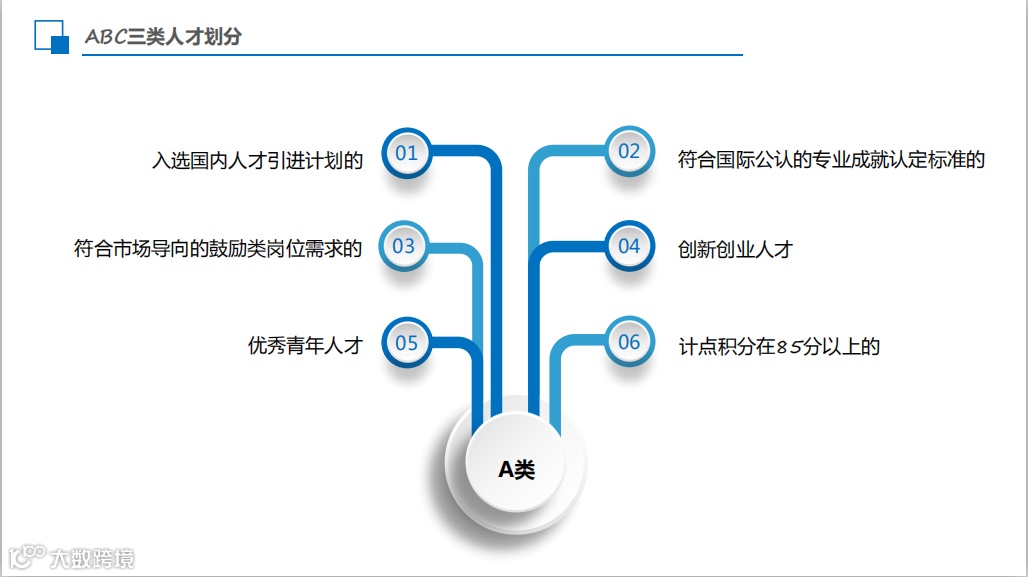 ABC三类人才划分

入选国内人才引进计划的

01

02

符合国际公认的专业成就认定标准的

符合市场导向的鼓励类岗位需求的

03

04

创新创业人才

优秀青年人才

05

06

计点积分在85分以上的

A类

大数跨境